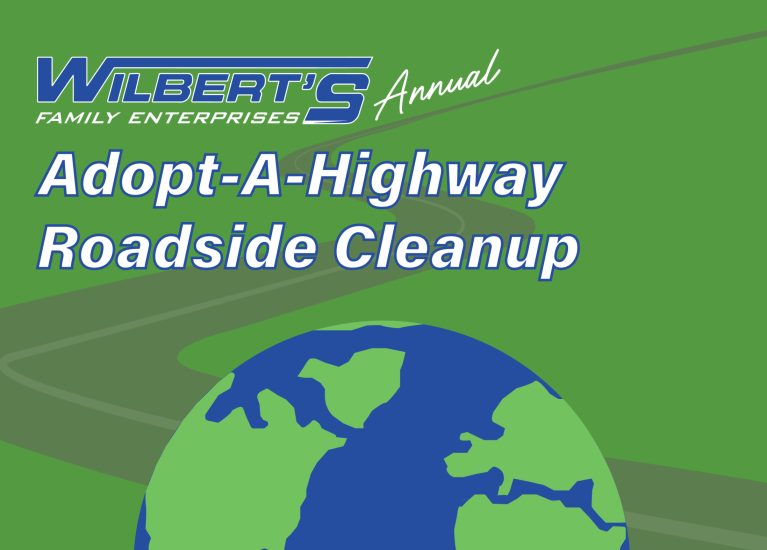 WILBERT'S
FAMILY ENTERPRISES
Annual

Adopt-A-Highway
Roadside Cleanup